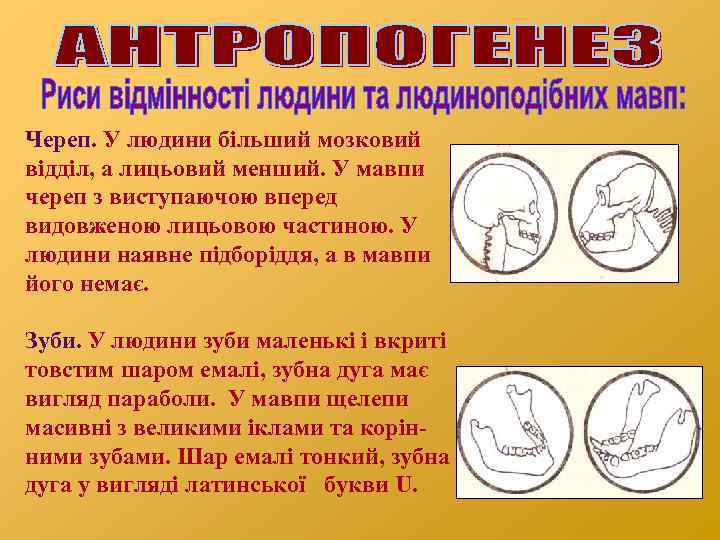 АНТРОПОГЕНЕЗ

Риси відмінності людини та людиноподібних мавп:

Череп. У людини більший мозковий відділ, а лицьовий менший. У мавпи череп з виступаючою вперед видовженою лицьовою частиною. У людини наявне підборіддя, а в мавпи його немає.

Зуби. У людини зуби маленькі і вкриті товстим шаром емалі, зубна дуга має вигляд параболи. У мавпи щелепи масивні з великими іклами та корінними зубами. Шар емалі тонкий, зубна дуга у вигляді латинської букви U.